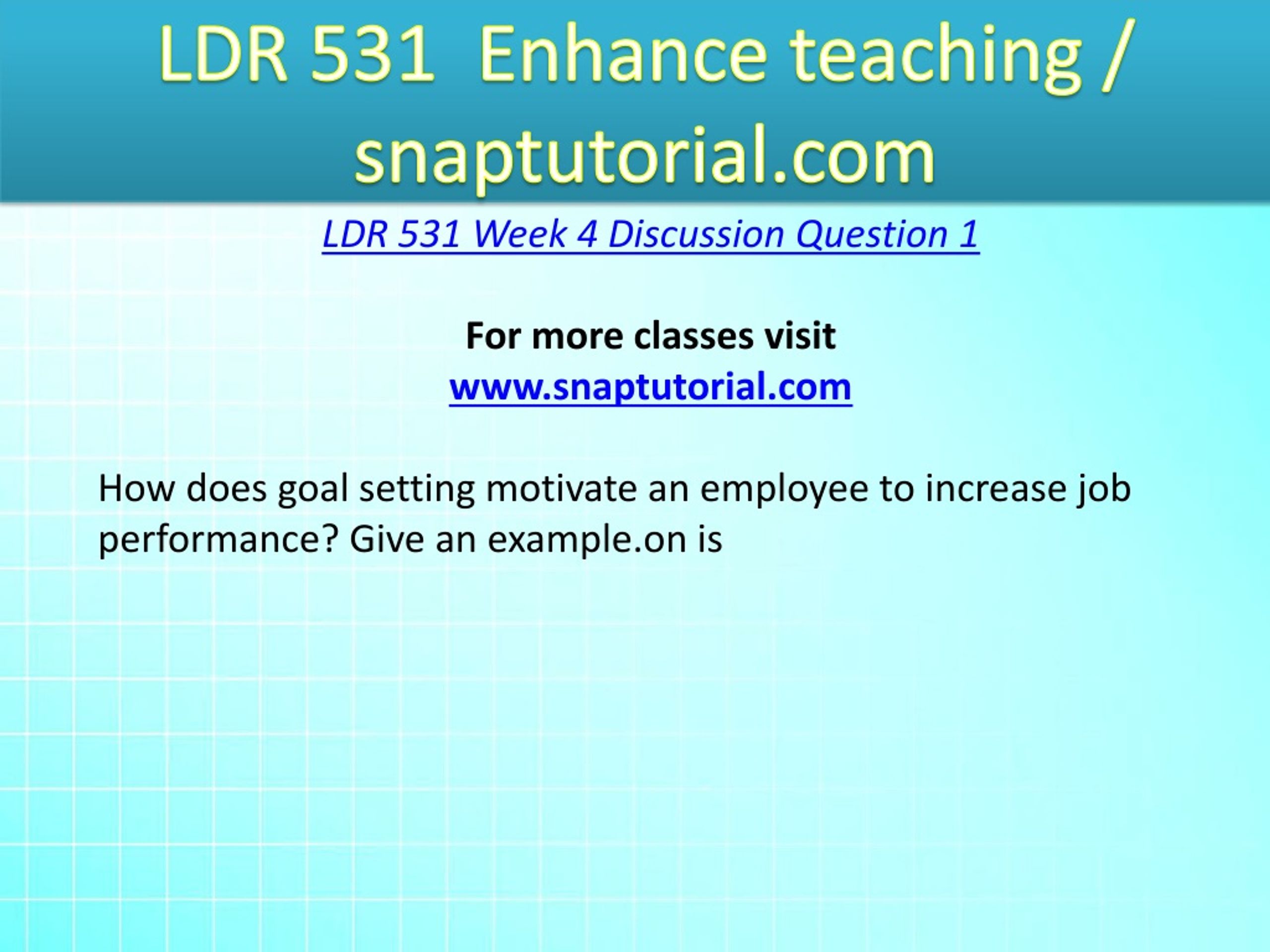 LDR 531 Enhance teaching / snaptutorial.com

LDR 531 Week 4 Discussion Question 1

For more classes visit
www.snaptutorial.com

How does goal setting motivate an employee to increase job performance? Give an example.on is